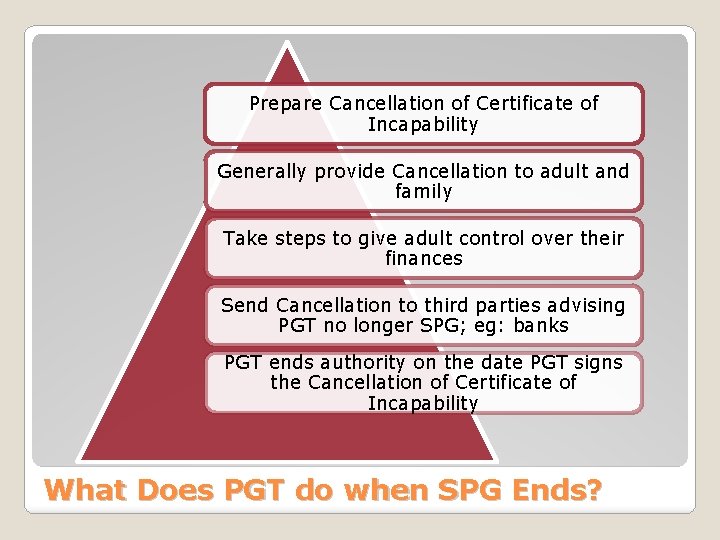 Prepare Cancellation of Certificate of Incapability

Generally provide Cancellation to adult and family

Take steps to give adult control over their finances

Send Cancellation to third parties advising PGT no longer SPG; eg: banks

PGT ends authority on the date PGT signs the Cancellation of Certificate of Incapability

What Does PGT do when SPG Ends?